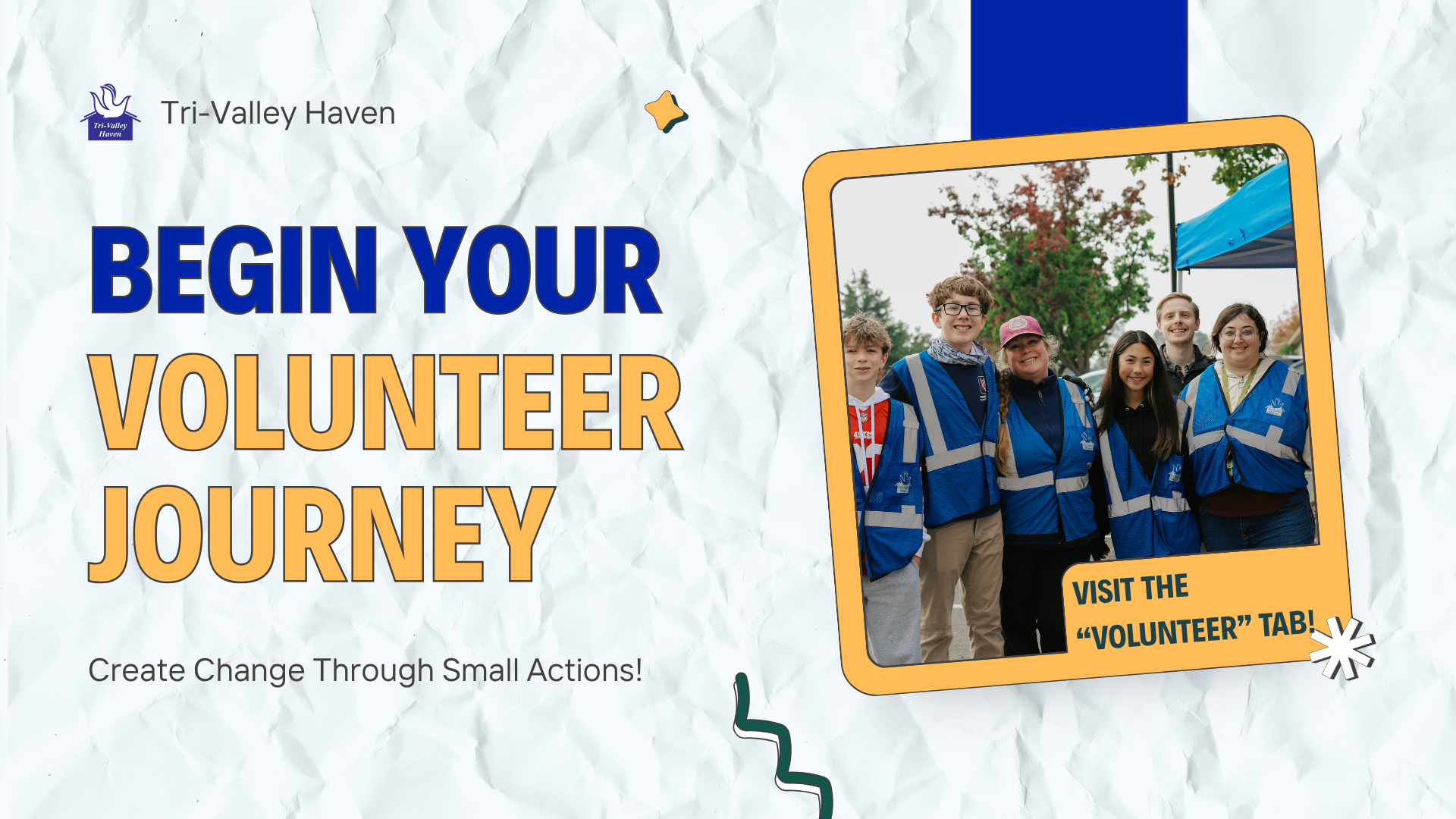 Tri-Valley Haven

Tri-Valley Haven

BEGIN YOUR VOLUNTEER JOURNEY

Create Change Through Small Actions!

VISIT THE "VOLUNTEER" TAB!